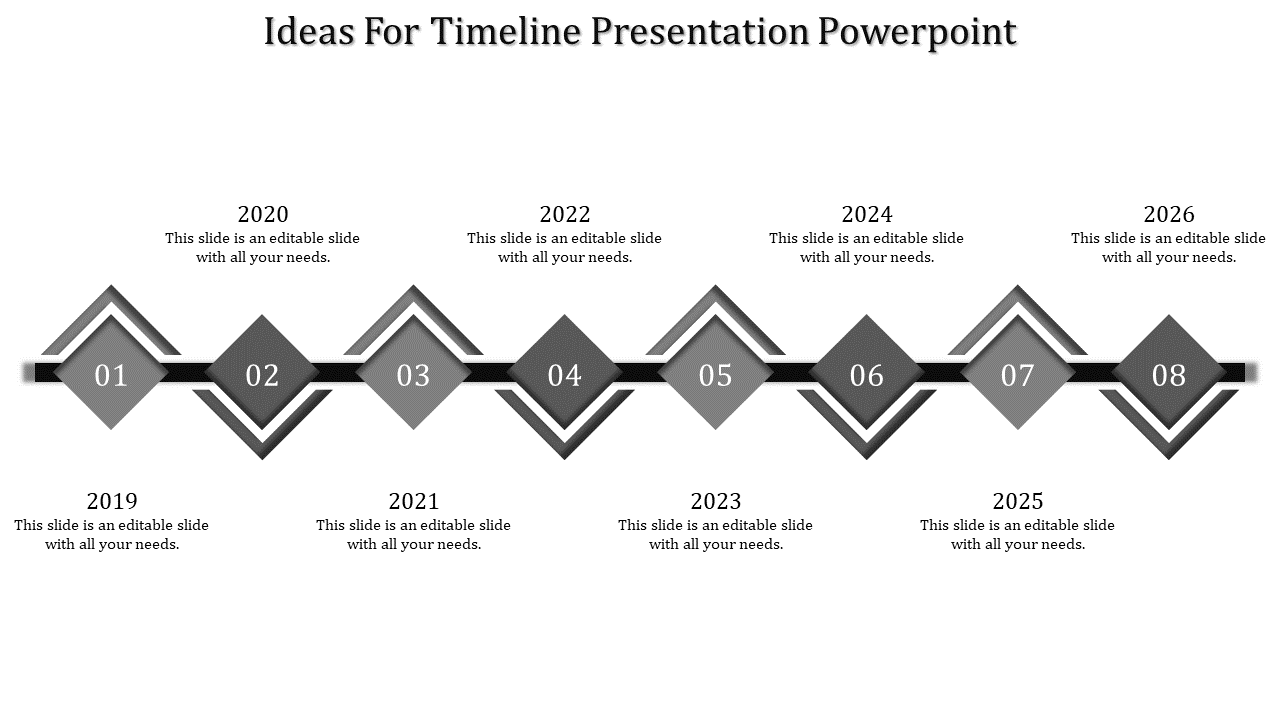 Ideas For Timeline Presentation Powerpoint

2020
This slide is an editable slide with all your needs.

2022
This slide is an editable slide with all your needs.

2024
This slide is an editable slide with all your needs.

2026
This slide is an editable slide with all your needs.

01

02

03

04

05

06

07

08

2019
This slide is an editable slide with all your needs.

2021
This slide is an editable slide with all your needs.

2023
This slide is an editable slide with all your needs.

2025
This slide is an editable slide with all your needs.